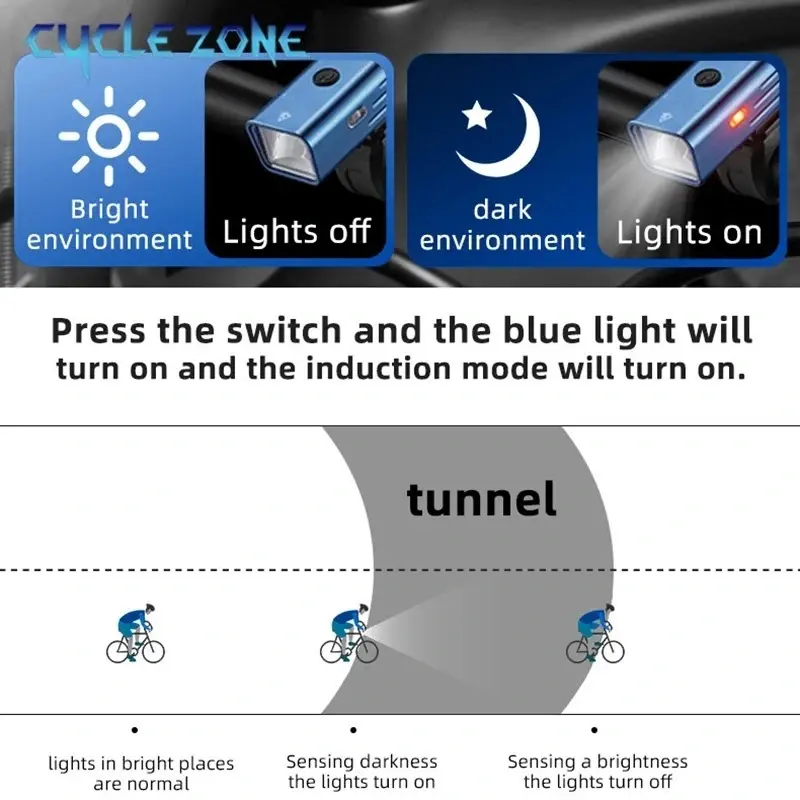 CYCLE ZONE

Bright environment

Lights off

dark environment

Lights on

Press the switch and the blue light will turn on and the induction mode will turn on.

tunnel

lights in bright places are normal

Sensing darkness the lights turn on

Sensing a brightness the lights turn off